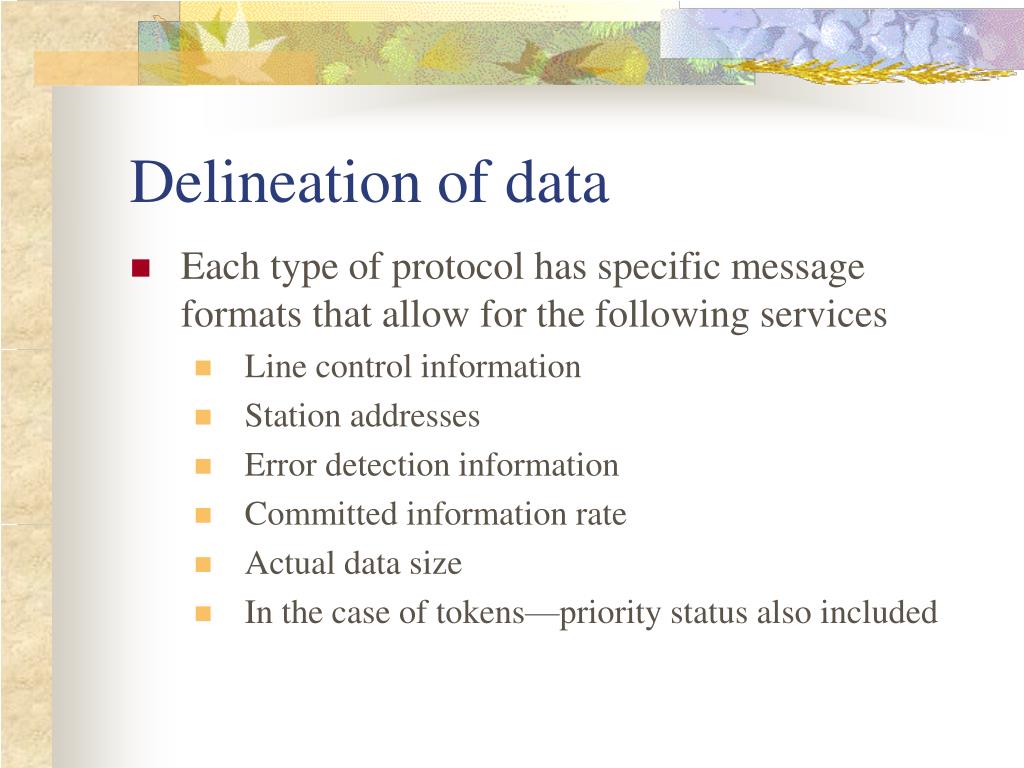 Delineation of data

Each type of protocol has specific message formats that allow for the following services

Line control information

Station addresses

Error detection information

Committed information rate

Actual data size

In the case of tokens—priority status also included